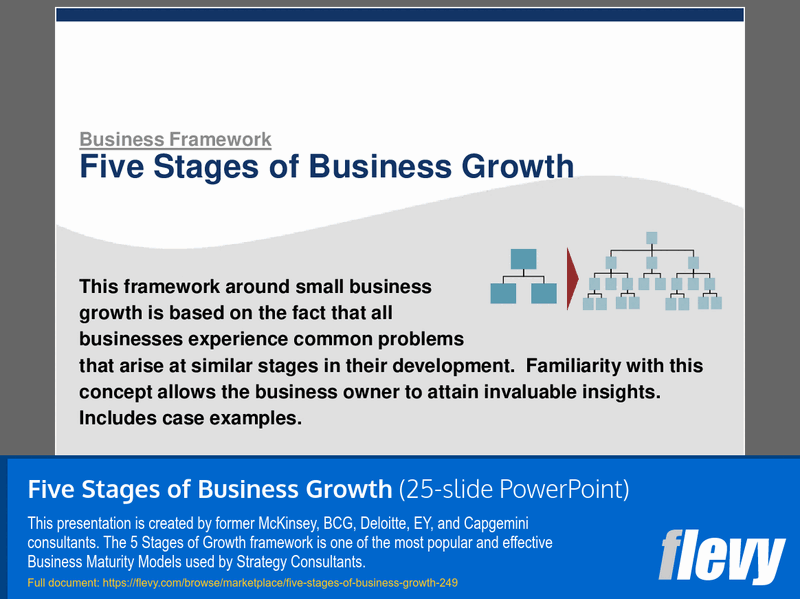 Business Framework
Five Stages of Business Growth

This framework around small business growth is based on the fact that all businesses experience common problems that arise at similar stages in their development. Familiarity with this concept allows the business owner to attain invaluable insights. Includes case examples.

Five Stages of Business Growth (25-slide PowerPoint)

This presentation is created by former McKinsey, BCG, Deloitte, EY, and Capgemini consultants. The 5 Stages of Growth framework is one of the most popular and effective Business Maturity Models used by Strategy Consultants.

Full document: https://flevy.com/browse/marketplace/five-stages-of-business-growth-249

flevy